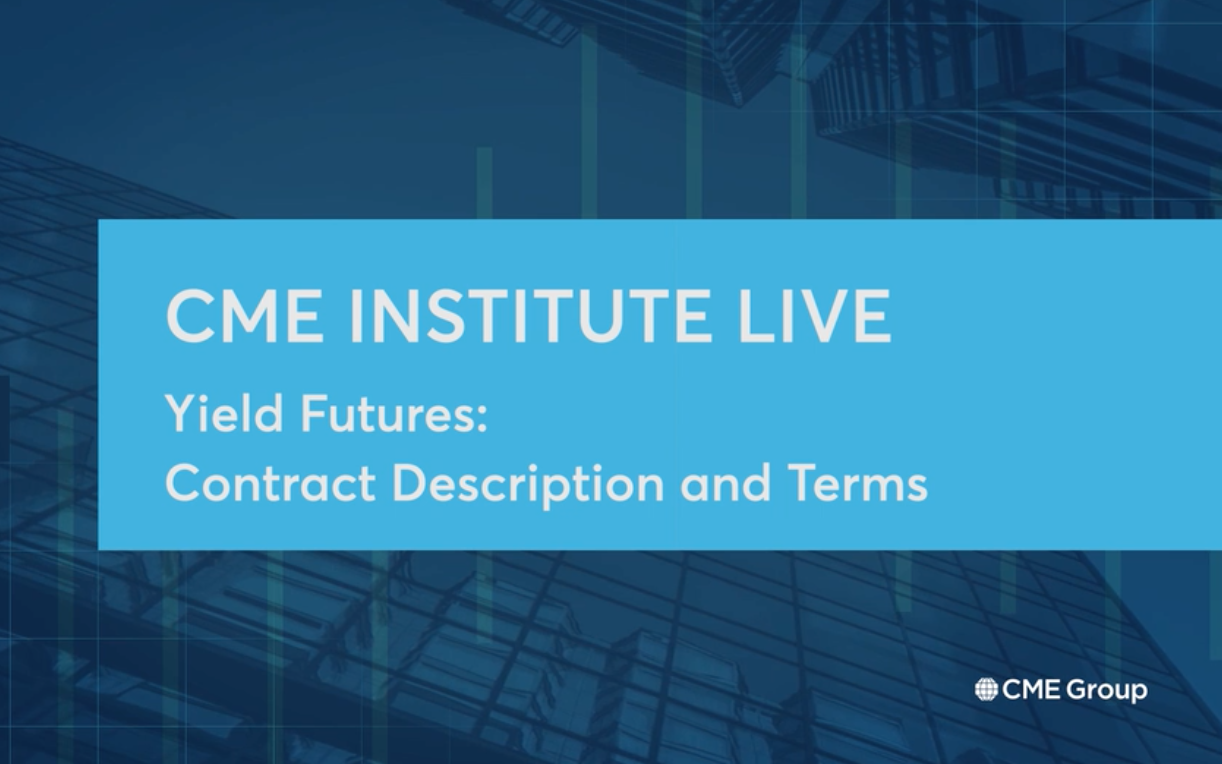 CME INSTITUTE LIVE

Yield Futures:
Contract Description and Terms

CME Group